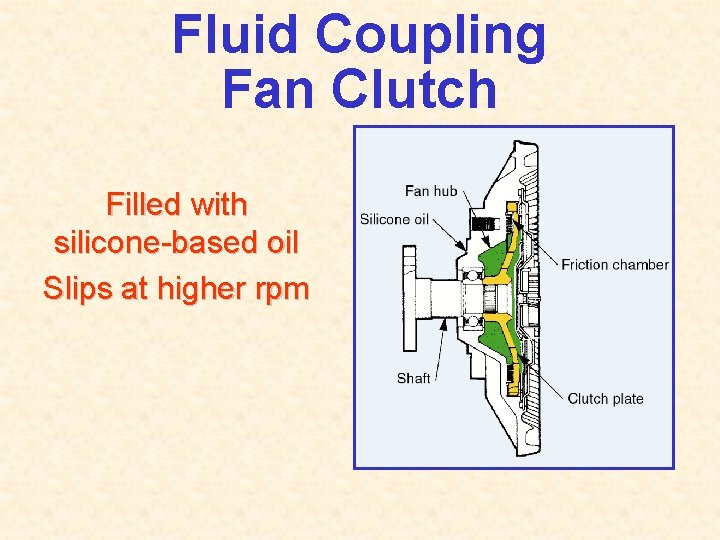 Fluid Coupling
Fan Clutch

Filled with silicone-based oil

Slips at higher rpm

Fan hub
Silicone oil
Friction chamber
Shaft
Clutch plate